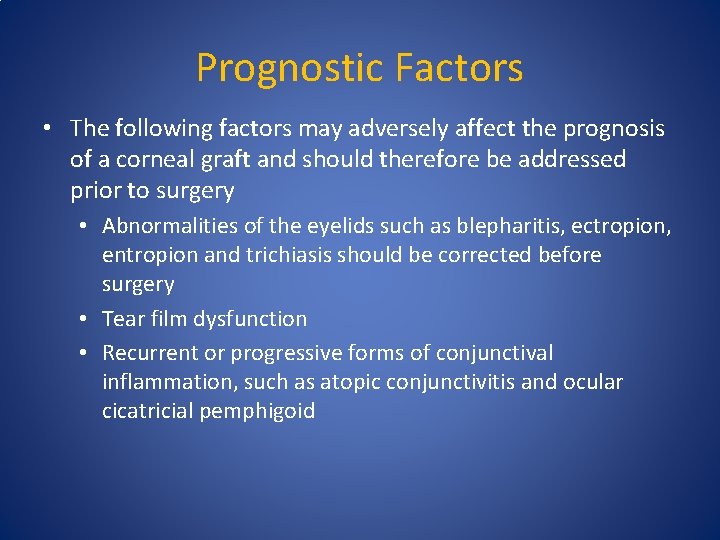 Prognostic Factors

• The following factors may adversely affect the prognosis of a corneal graft and should therefore be addressed prior to surgery

• Abnormalities of the eyelids such as blepharitis, ectropion, entropion and trichiasis should be corrected before surgery

• Tear film dysfunction

• Recurrent or progressive forms of conjunctival inflammation, such as atopic conjunctivitis and ocular cicatricial pemphigoid